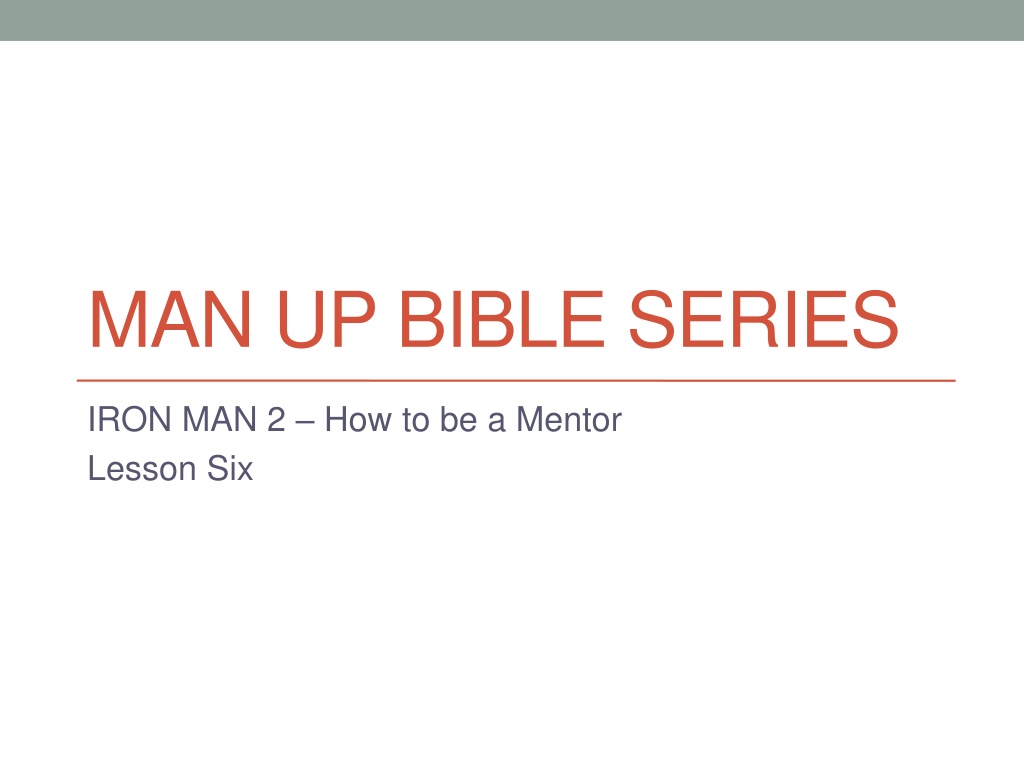 MAN UP BIBLE SERIES

IRON MAN 2 – How to be a Mentor
Lesson Six